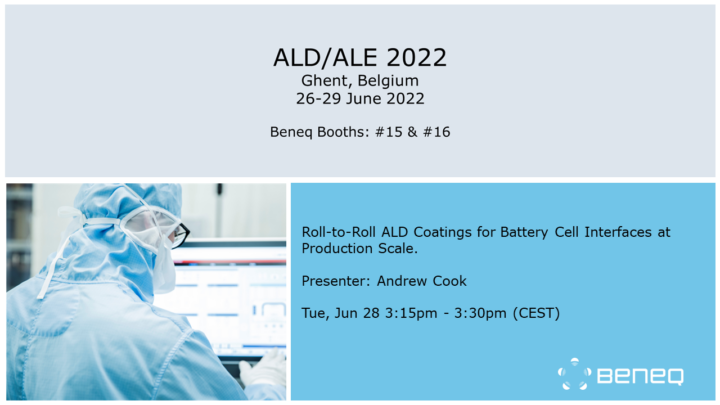 ALD/ALE 2022
Ghent, Belgium
26-29 June 2022

Beneq Booths: #15 & #16

Roll-to-Roll ALD Coatings for Battery Cell Interfaces at Production Scale.

Presenter: Andrew Cook

Tue, Jun 28 3:15pm - 3:30pm (CEST)

BENEQ